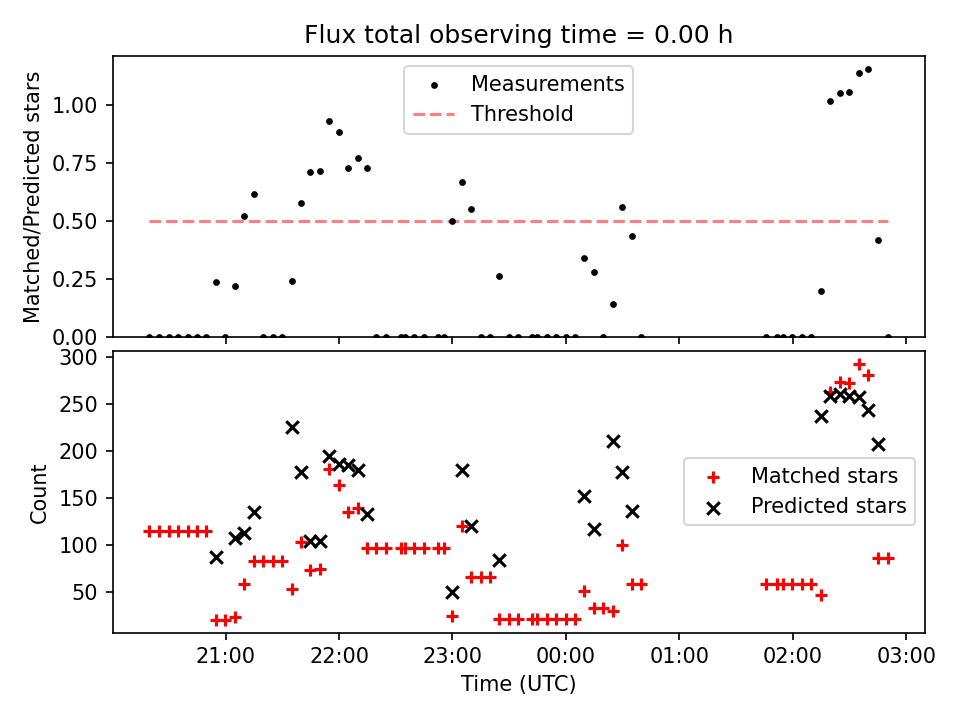 Flux total observing time = 0.00 h

Matched/Predicted stars

1.00
0.75
0.50
0.25
0.00

Measurements
Threshold

Count

300
250
200
150
100
50

Matched stars
Predicted stars

21:00
22:00
23:00
00:00
01:00
02:00
03:00

Time (UTC)